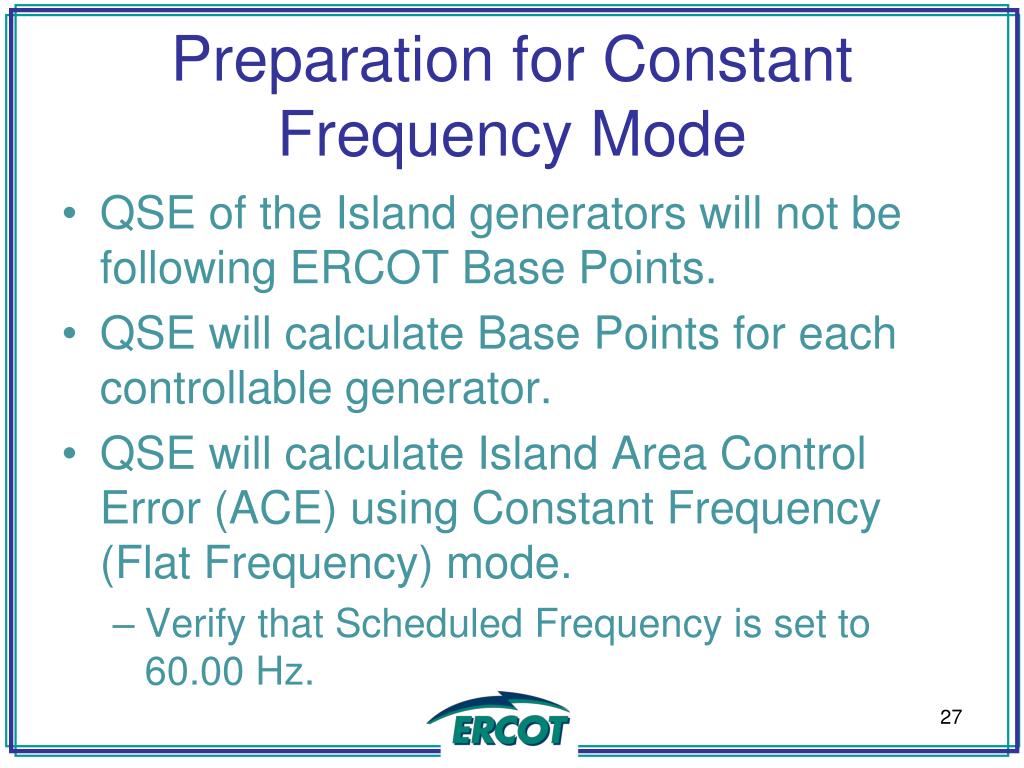 Preparation for Constant Frequency Mode

• QSE of the Island generators will not be following ERCOT Base Points.
• QSE will calculate Base Points for each controllable generator.
• QSE will calculate Island Area Control Error (ACE) using Constant Frequency (Flat Frequency) mode.
– Verify that Scheduled Frequency is set to 60.00 Hz.

ERCOT

27